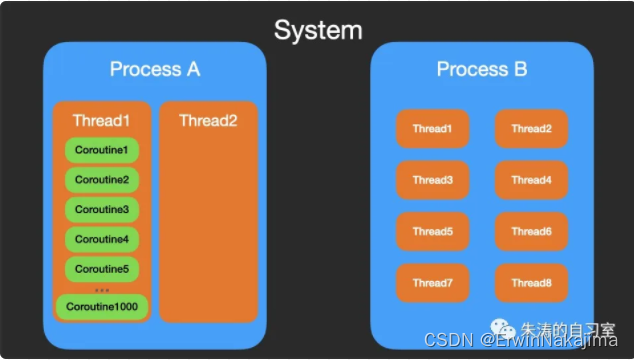 System

Process A

Thread1

Coroutine1

Coroutine2

Coroutine3

Coroutine4

Coroutine5

...

Coroutine1000

Thread2

Process B

Thread1

Thread2

Thread3

Thread4

Thread5

Thread6

Thread7

Thread8

朱涛的自习室

CSDN @ErwinNakajima